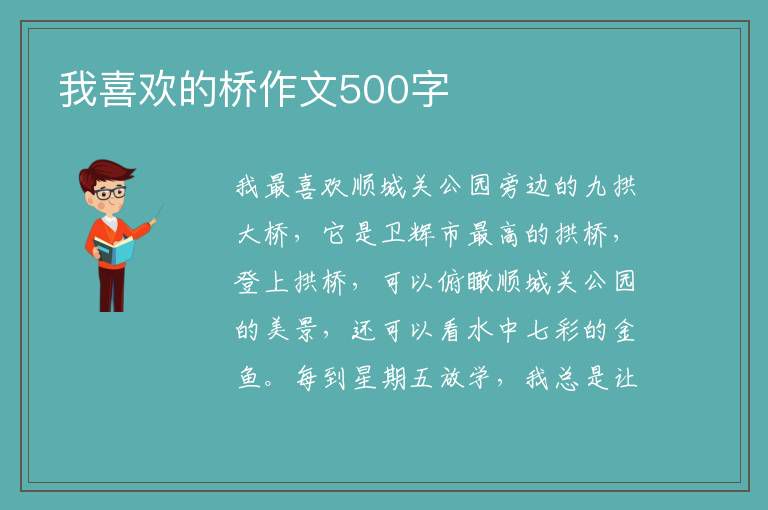 我喜欢的桥作文500字

我最喜欢顺城关公园旁边的九拱大桥，它是卫辉市最高的拱桥，登上拱桥，可以俯瞰顺城关公园的美景，还可以看水中七彩的金鱼。每到星期五放学，我总是让